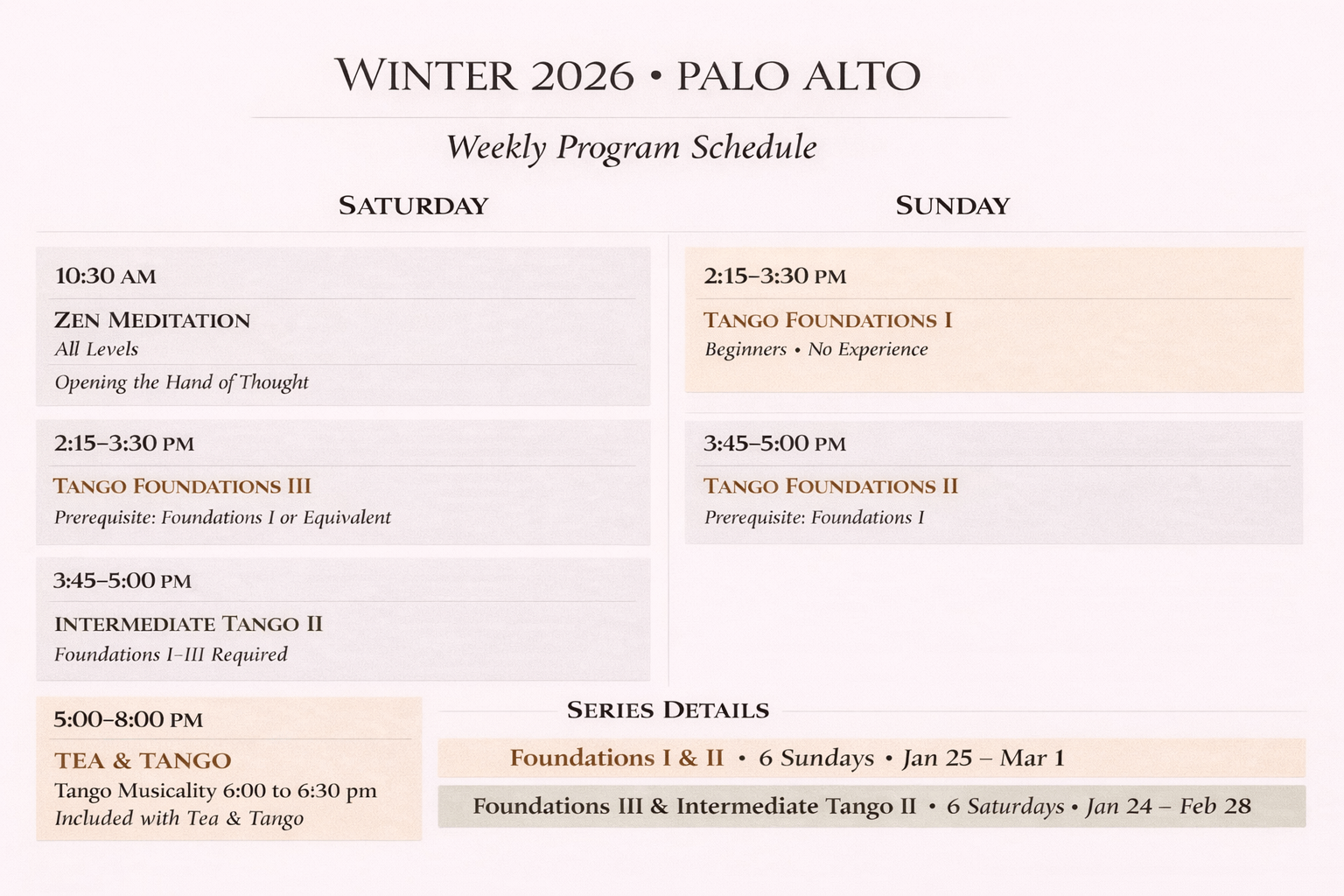 WINTER 2026 • PALO ALTO

Weekly Program Schedule

SATURDAY

10:30 AM
ZEN MEDITATION
All Levels
Opening the Hand of Thought

2:15–3:30 PM
TANGO FOUNDATIONS III
Prerequisite: Foundations I or Equivalent

3:45–5:00 PM
INTERMEDIATE TANGO II
Foundations I–III Required

5:00–8:00 PM
TEA & TANGO
Tango Musicality 6:00 to 6:30 pm
Included with Tea & Tango

SUNDAY

2:15–3:30 PM
TANGO FOUNDATIONS I
Beginners • No Experience

3:45–5:00 PM
TANGO FOUNDATIONS II
Prerequisite: Foundations I

SERIES DETAILS

Foundations I & II • 6 Sundays • Jan 25 – Mar 1

Foundations III & Intermediate Tango II • 6 Saturdays • Jan 24 – Feb 28